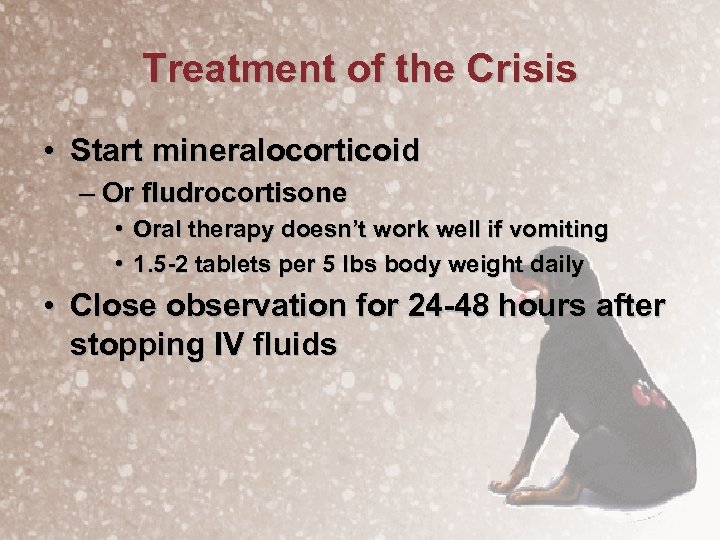 Treatment of the Crisis

• Start mineralocorticoid
– Or fludrocortisone
• Oral therapy doesn't work well if vomiting
• 1.5-2 tablets per 5 lbs body weight daily
• Close observation for 24-48 hours after stopping IV fluids